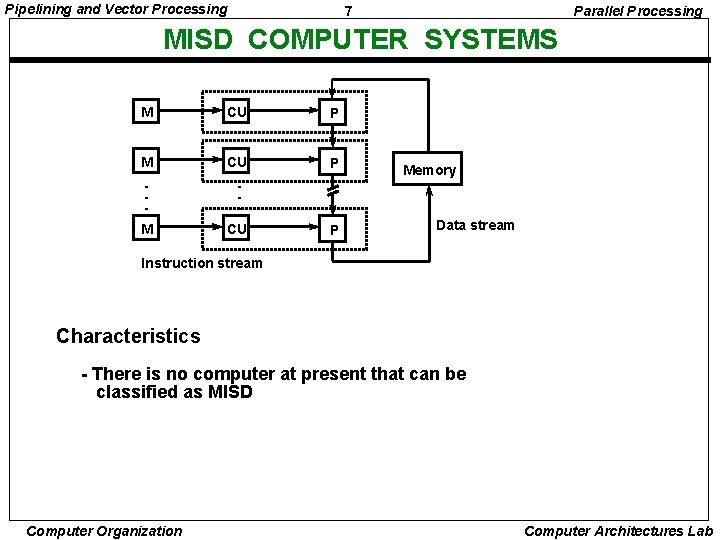 Pipelining and Vector Processing

7

Parallel Processing

MISD COMPUTER SYSTEMS

M
CU
P
M
CU
P
Memory
M
CU
P
Data stream
Instruction stream

Characteristics

- There is no computer at present that can be classified as MISD

Computer Organization

Computer Architectures Lab